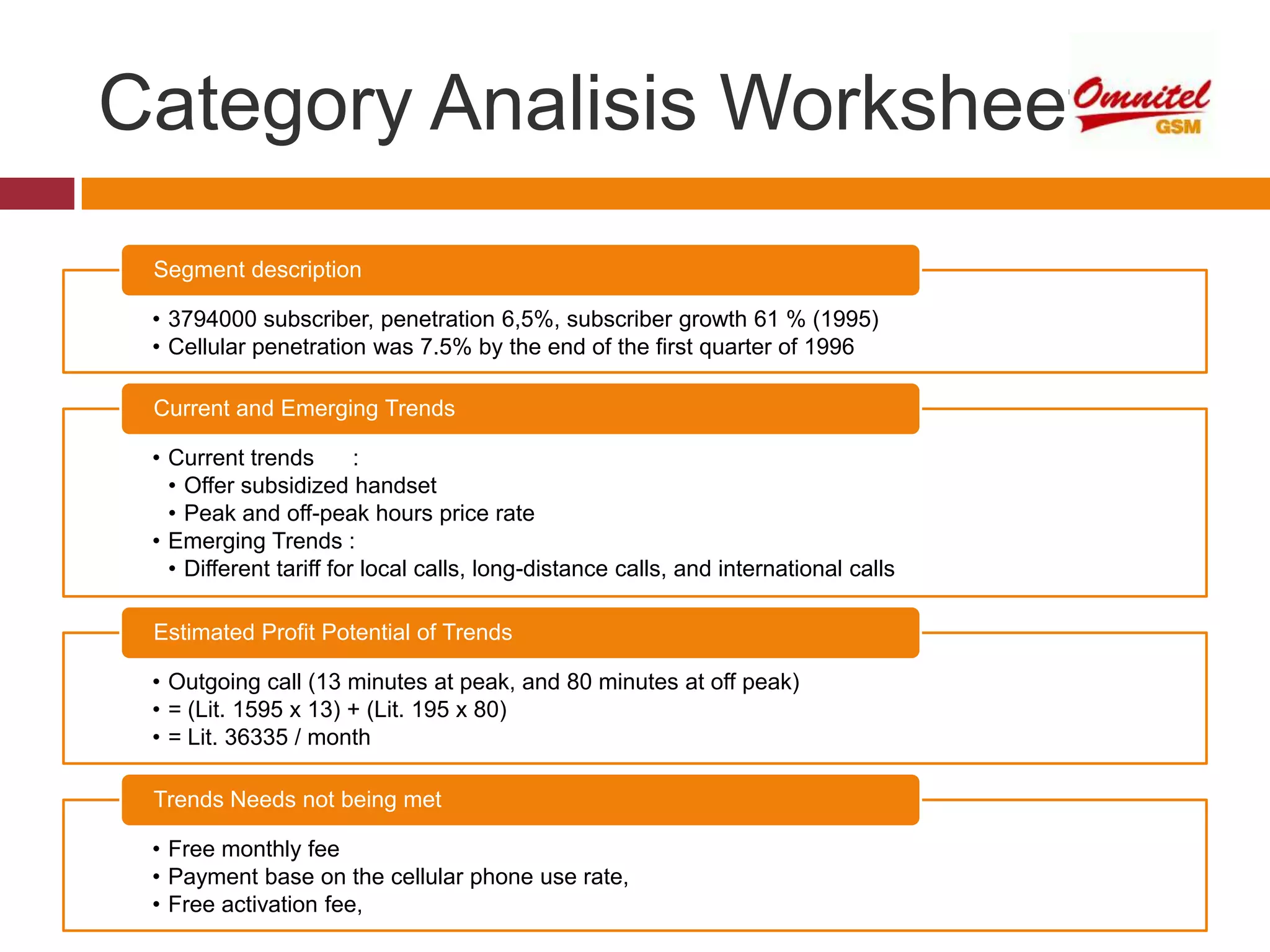 Category Analisis Workshee

Omnitel
GSM

Segment description

• 3794000 subscriber, penetration 6,5%, subscriber growth 61 % (1995)
• Cellular penetration was 7.5% by the end of the first quarter of 1996

Current and Emerging Trends

• Current trends :
• Offer subsidized handset
• Peak and off-peak hours price rate
• Emerging Trends :
• Different tariff for local calls, long-distance calls, and international calls

Estimated Profit Potential of Trends

• Outgoing call (13 minutes at peak, and 80 minutes at off peak)
• = (Lit. 1595 x 13) + (Lit. 195 x 80)
• = Lit. 36335 / month

Trends Needs not being met

• Free monthly fee
• Payment base on the cellular phone use rate,
• Free activation fee,